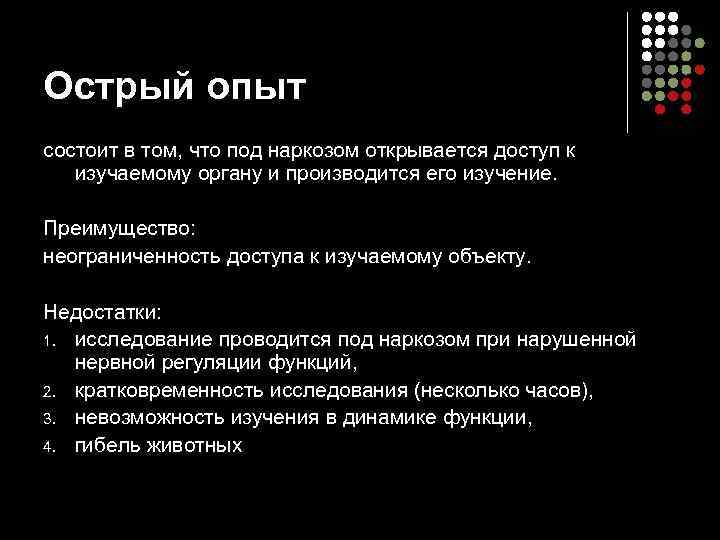 Острый опыт

состоит в том, что под наркозом открывается доступ к изучаемому органу и производится его изучение.

Преимущество:

неограниченность доступа к изучаемому объекту.

Недостатки:

1. исследование проводится под наркозом при нарушенной нервной регуляции функций,
2. кратковременность исследования (несколько часов),
3. невозможность изучения в динамике функции,
4. гибель животных